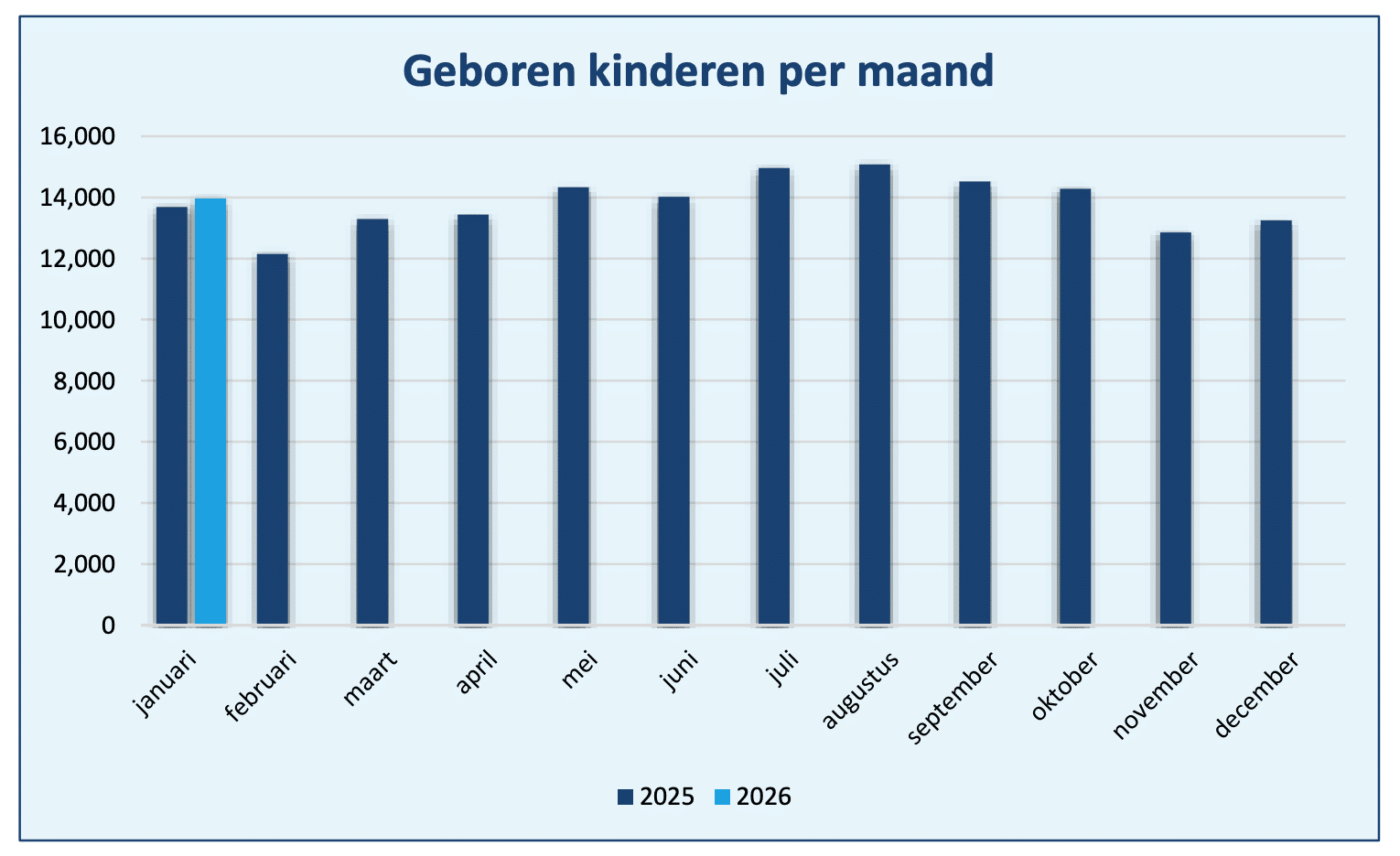 Geboren kinderen per maand

16,000
14,000
12,000
10,000
8,000
6,000
4,000
2,000
0

januari
februari
maart
april
mei
juni
juli
augustus
september
oktober
november
december

2025 2026